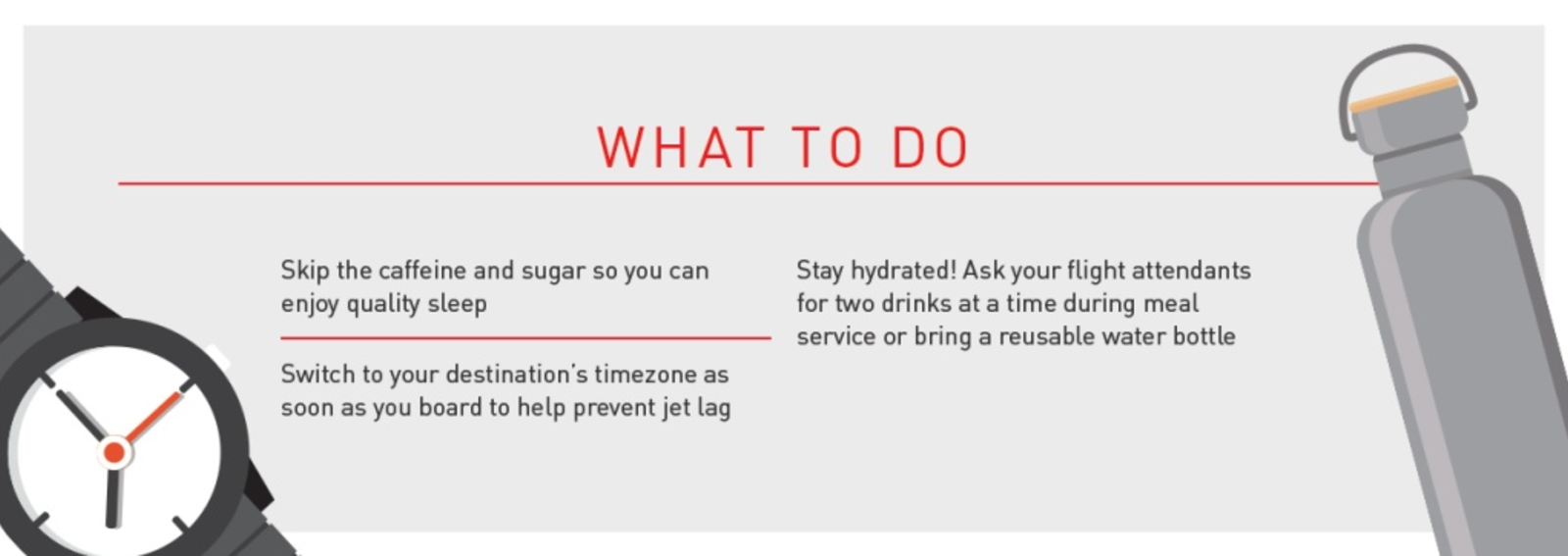 WHAT TO DO

Skip the caffeine and sugar so you can enjoy quality sleep

Switch to your destination's timezone as soon as you board to help prevent jet lag

Stay hydrated! Ask your flight attendants for two drinks at a time during meal service or bring a reusable water bottle